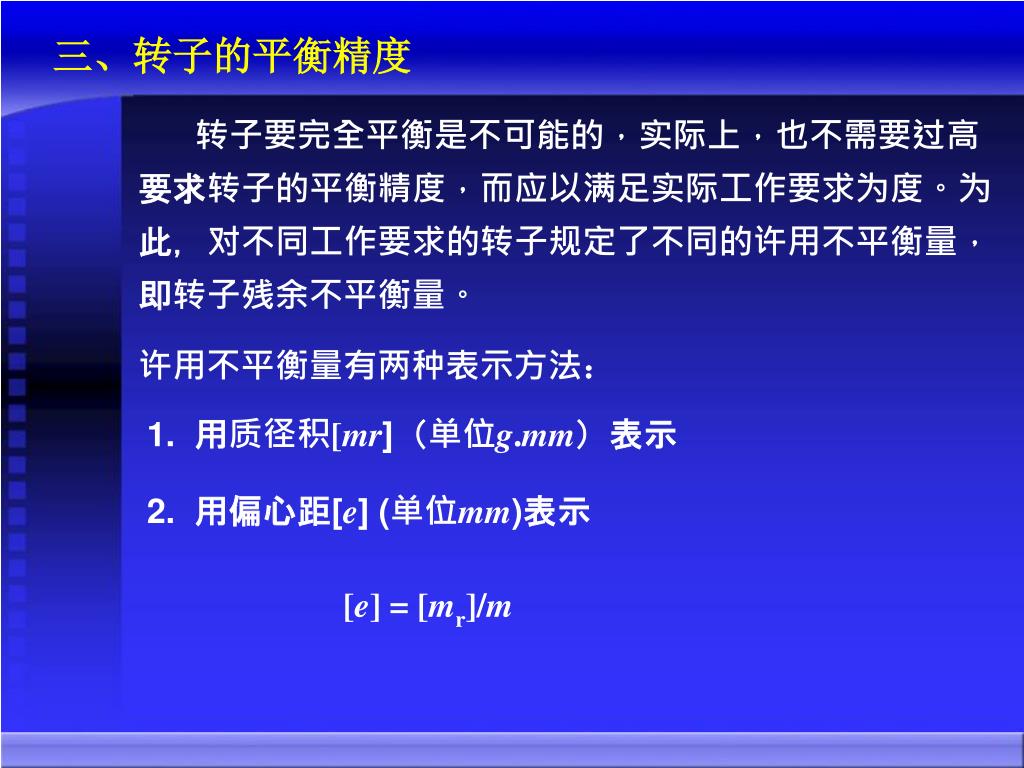 三、转子的平衡精度

转子要完全平衡是不可能的，实际上，也不需要过高要求转子的平衡精度，而应以满足实际工作要求为度。为此，对不同工作要求的转子规定了不同的许用不平衡量，即转子残余不平衡量。

许用不平衡量有两种表示方法：

1. 用质径积$[mr]$（单位$g.mm$）表示

2. 用偏心距$[e]$ (单位$mm$)表示

$[e] = [m_r]/m$